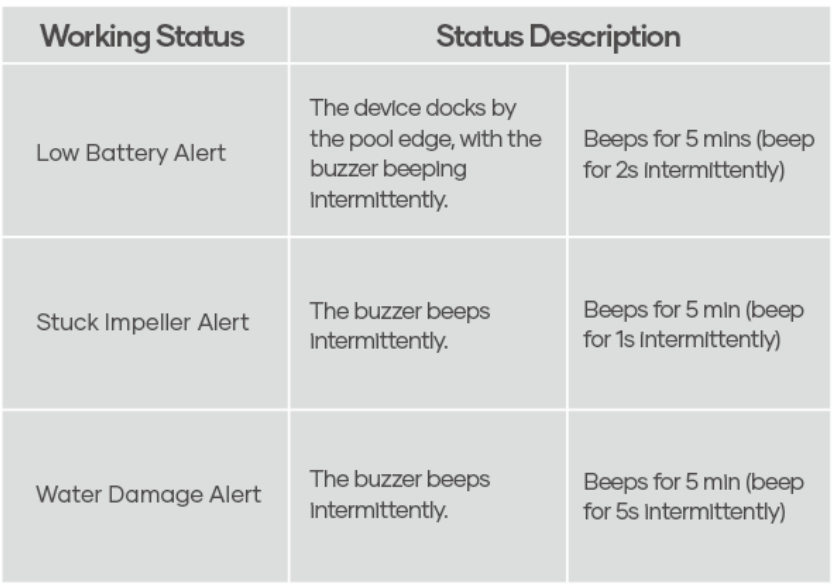 | Working Status | Status Description | |
|---|---|---|
| Low Battery Alert | The device docks by the pool edge, with the buzzer beeping intermittently. | Beeps for 5 mins (beep for 2s intermittently) |
| Stuck Impeller Alert | The buzzer beeps intermittently. | Beeps for 5 min (beep for 1s intermittently) |
| Water Damage Alert | The buzzer beeps intermittently. | Beeps for 5 min (beep for 5s intermittently) |